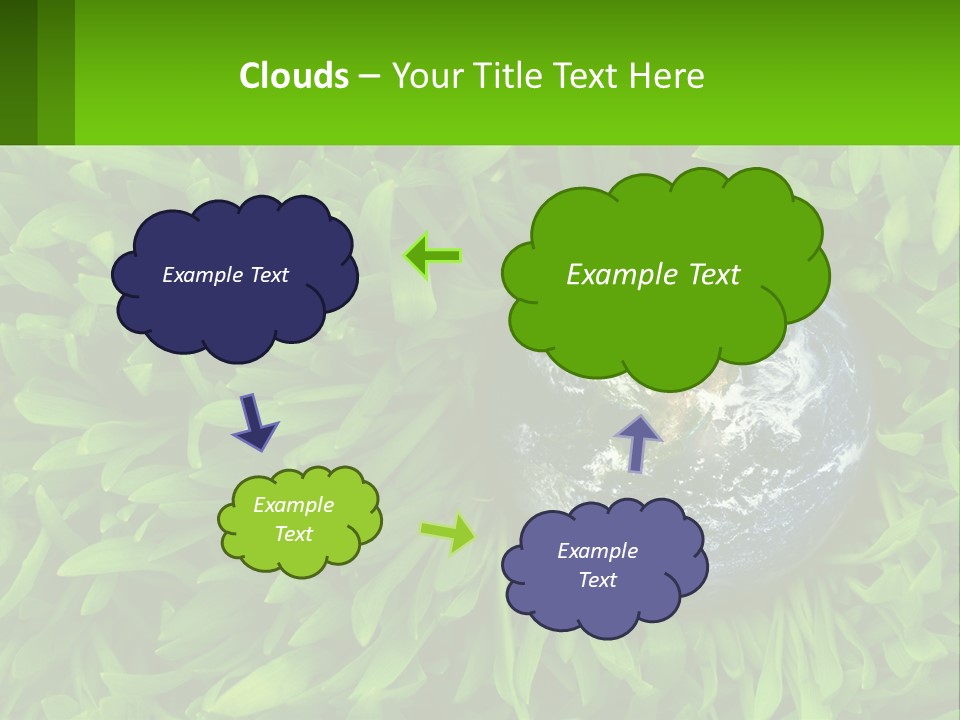 Clouds – Your Title Text Here

Example Text

Example Text

Example Text

Example Text